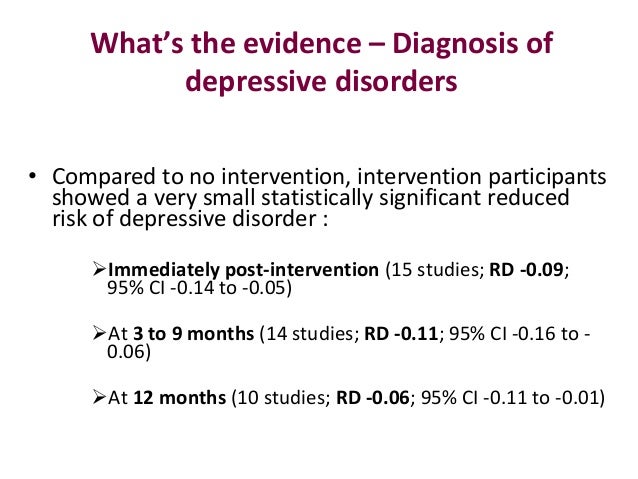 What's the evidence – Diagnosis of depressive disorders

• Compared to no intervention, intervention participants showed a very small statistically significant reduced risk of depressive disorder :

➢Immediately post-intervention (15 studies; RD -0.09; 95% CI -0.14 to -0.05)

➢At 3 to 9 months (14 studies; RD -0.11; 95% CI -0.16 to -0.06)

➢At 12 months (10 studies; RD -0.06; 95% CI -0.11 to -0.01)